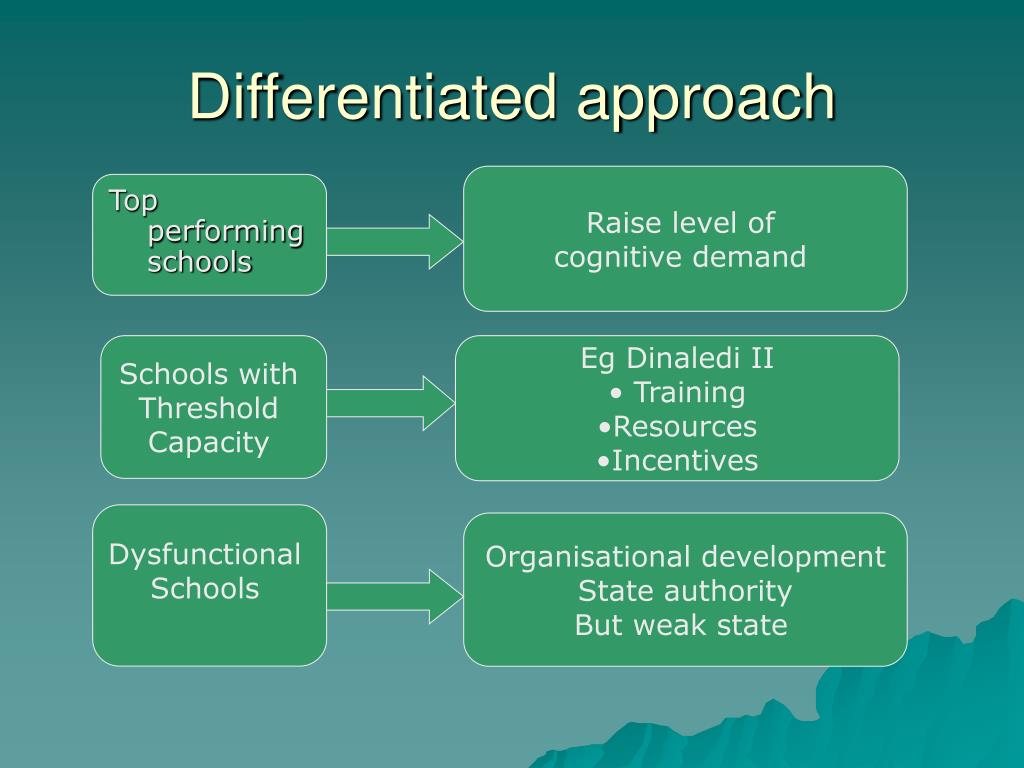 Differentiated approach

Top performing schools

Raise level of cognitive demand

Schools with Threshold Capacity

Eg Dinaledi II
• Training
•Resources
•Incentives

Dysfunctional Schools

Organisational development
State authority
But weak state